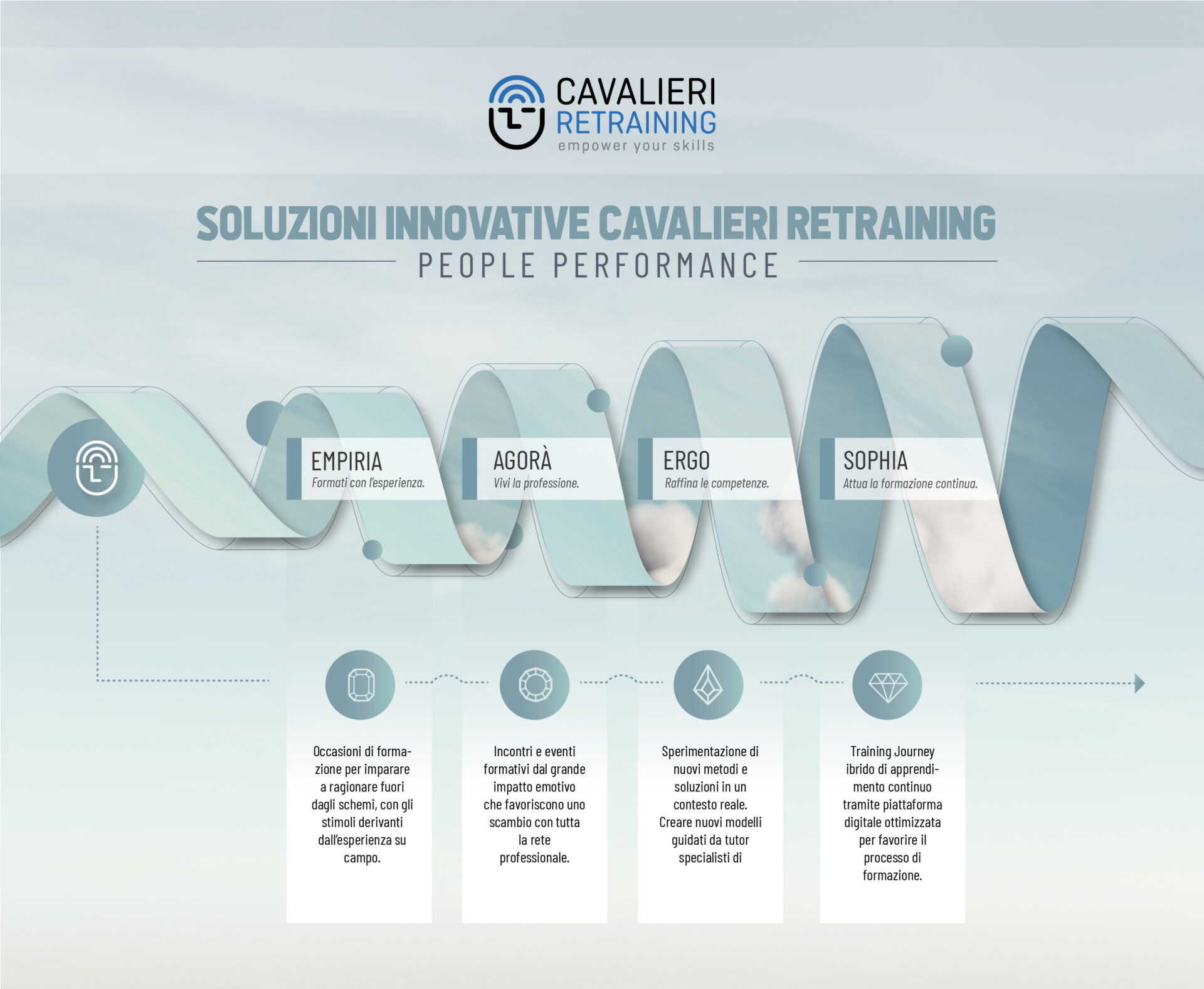 CAVALIERI
RETRAINING
empower your skills

SOLUZIONI INNOVATIVE CAVALIERI RETRAINING
PEOPLE PERFORMANCE

EMPIRIA
Formati con l'esperienza.

AGORÀ
Vivi la professione.

ERGO
Raffina le competenze.

SOPHIA
Attua la formazione continua.

Occasioni di formazione per imparare a ragionare fuori dagli schemi, con gli stimoli derivanti dall'esperienza su campo.

Incontri e eventi formativi dal grande impatto emotivo che favoriscono uno scambio con tutta la rete professionale.

Sperimentazione di nuovi metodi e soluzioni in un contesto reale. Creare nuovi modelli guidati da tutor specialisti di

Training Journey ibrido di apprendimento continuo tramite piattaforma digitale ottimizzata per favorire il processo di formazione.